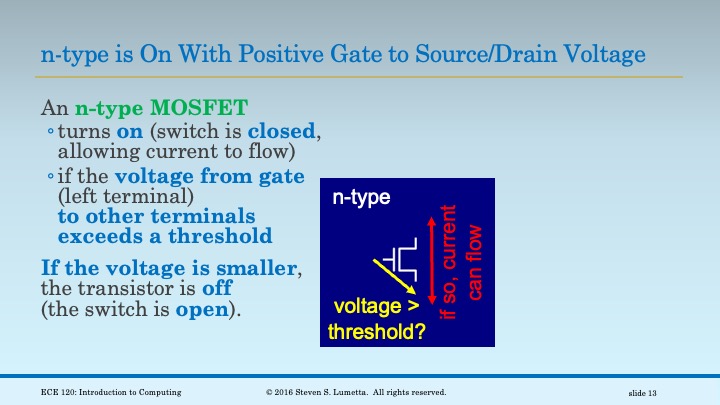 n-type is On With Positive Gate to Source/Drain Voltage

An n-type MOSFET
◦ turns on (switch is closed, allowing current to flow)
◦ if the voltage from gate (left terminal) to other terminals exceeds a threshold

If the voltage is smaller, the transistor is off (the switch is open).

n-type

voltage > threshold?

if so, current can flow

ECE 120: Introduction to Computing © 2016 Steven S. Lumetta. All rights reserved. slide 13